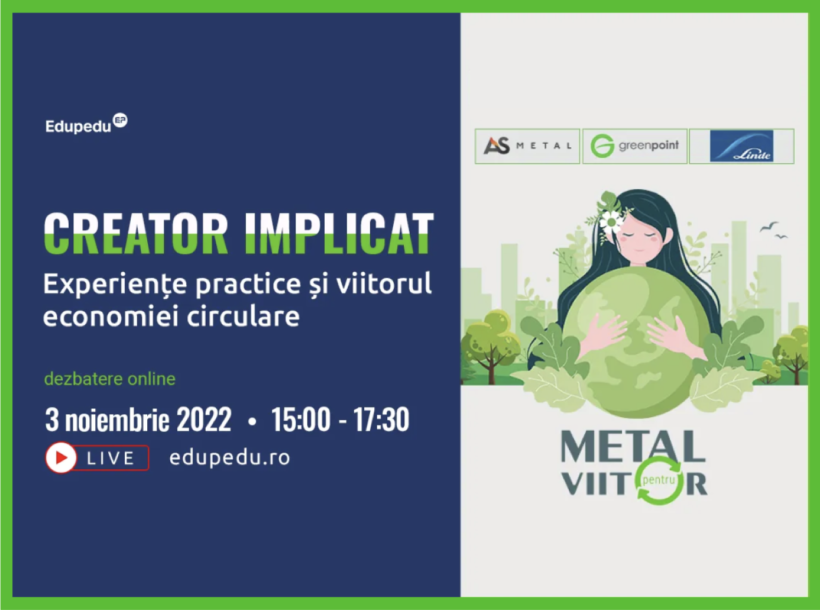 Edupedu EP

CREATOR IMPLICAT
Experiențe practice și viitorul economiei circulare

dezbatere online

3 noiembrie 2022 • 15:00 - 17:30

LIVE edupedu.ro

AS METAL greenpoint Linde

METAL pentru VIITOR